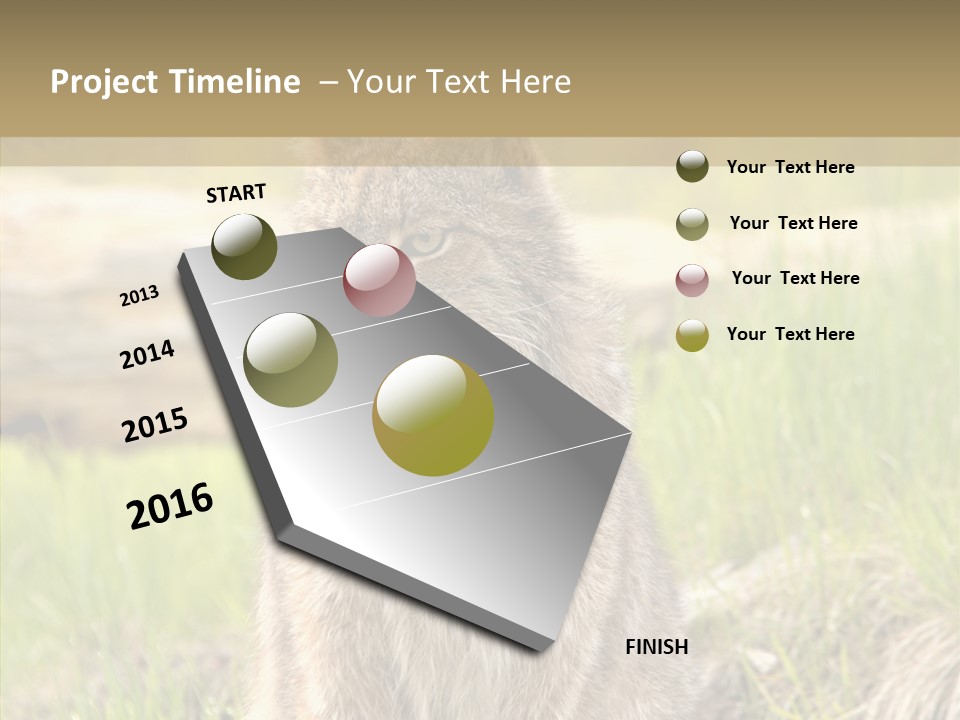 Project Timeline – Your Text Here

START

2013

2014

2015

2016

FINISH

Your Text Here

Your Text Here

Your Text Here

Your Text Here